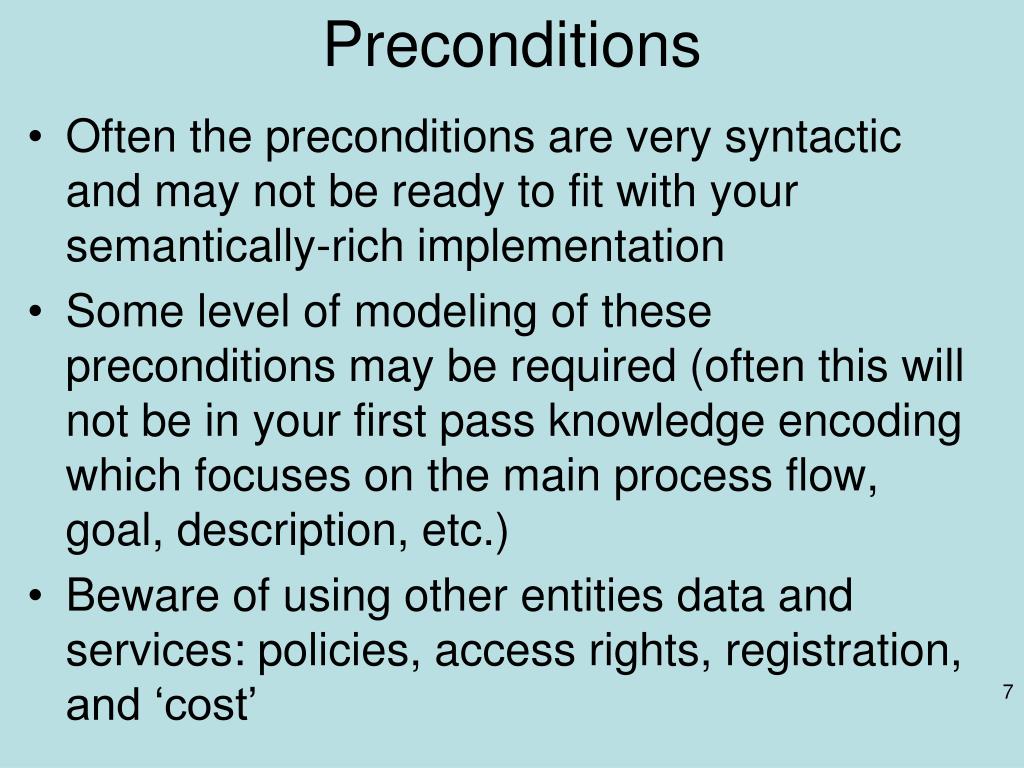 Preconditions

• Often the preconditions are very syntactic and may not be ready to fit with your semantically-rich implementation

• Some level of modeling of these preconditions may be required (often this will not be in your first pass knowledge encoding which focuses on the main process flow, goal, description, etc.)

• Beware of using other entities data and services: policies, access rights, registration, and ‘cost’

7